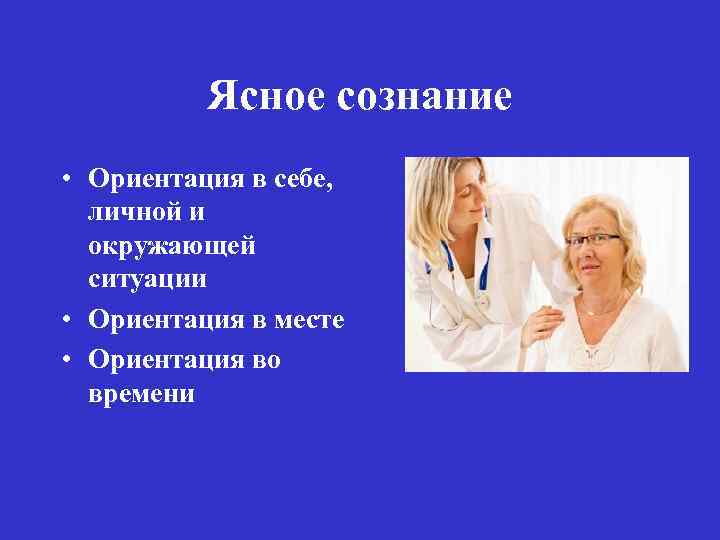 Ясное сознание

• Ориентация в себе, личной и окружающей ситуации
• Ориентация в месте
• Ориентация во времени